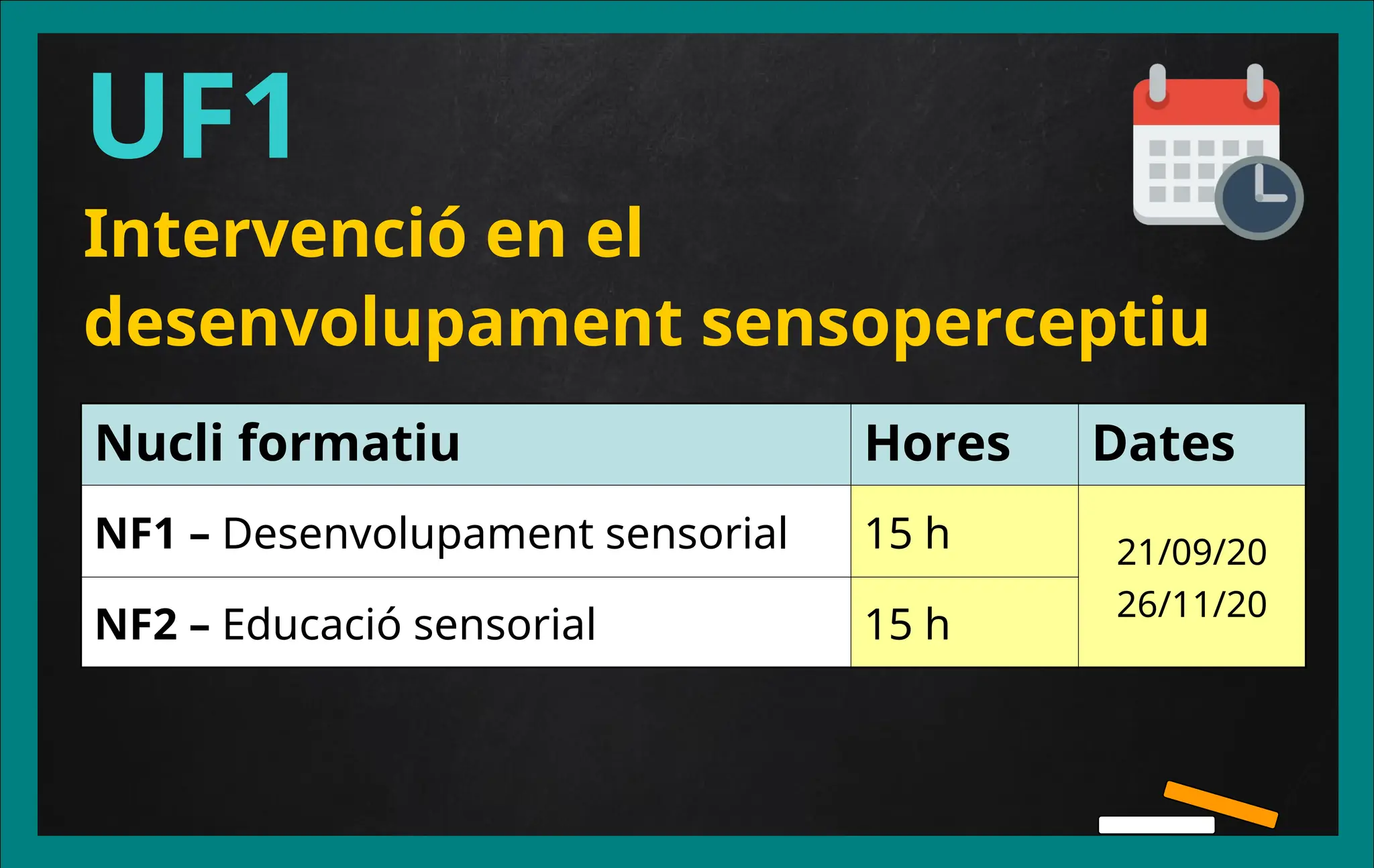 UF1

Intervenció en el desenvolupament sensoperceptiu

| Nucli formatiu | Hores | Dates |
|---|---|---|
| **NF1 –** Desenvolupament sensorial | 15 h | 21/09/20 26/11/20 |
| **NF2 –** Educació sensorial | 15 h | |